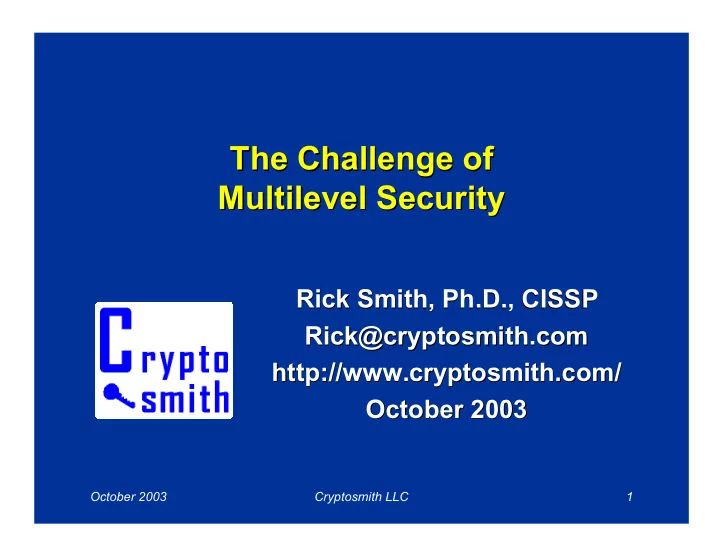 The Challenge of Multilevel Security

Crypto smith

Rick Smith, Ph.D., CISSP
Rick@cryptosmith.com
http://www.cryptosmith.com/
October 2003

October 2003 Cryptosmith LLC 1